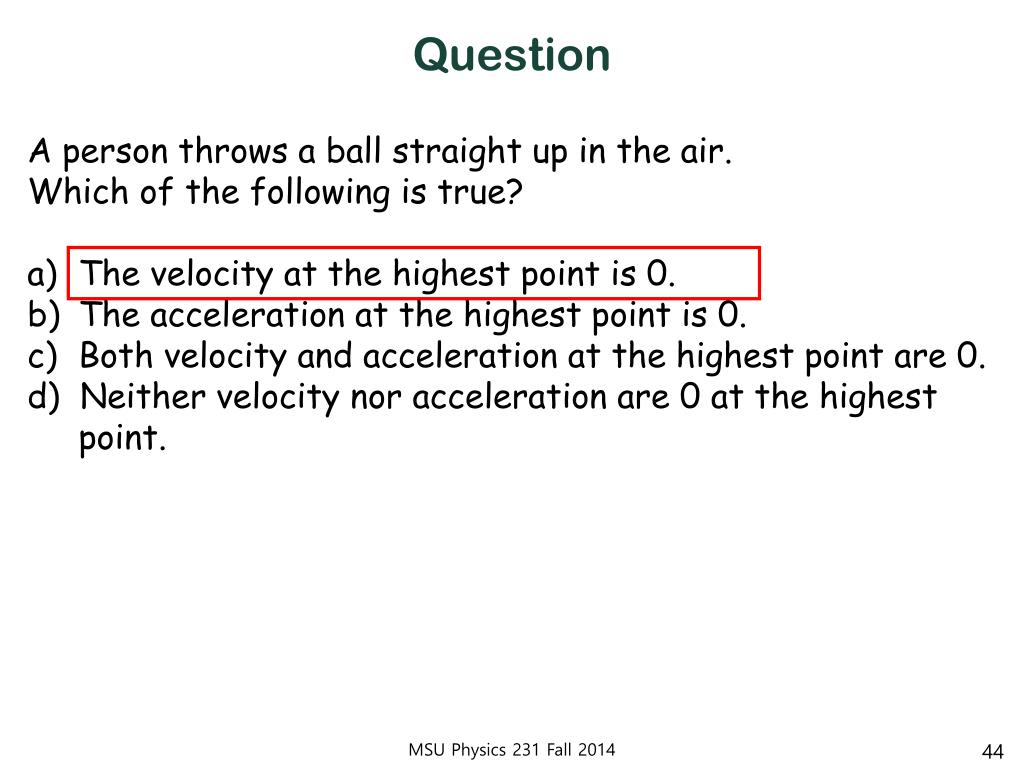 Question

A person throws a ball straight up in the air.
Which of the following is true?

a) The velocity at the highest point is 0.
b) The acceleration at the highest point is 0.
c) Both velocity and acceleration at the highest point are 0.
d) Neither velocity nor acceleration are 0 at the highest point.

MSU Physics 231 Fall 2014

44